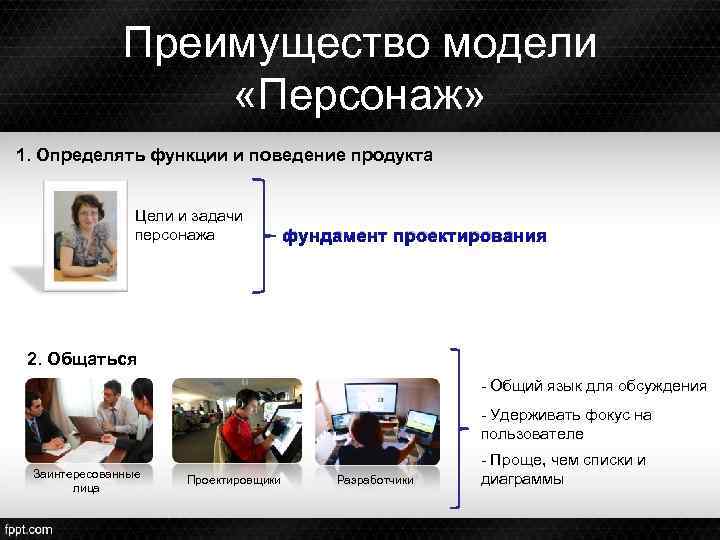 Преимущество модели «Персонаж»

1. Определять функции и поведение продукта

Цели и задачи персонажа

фундамент проектирования

2. Общаться

Заинтересованные лица

Проектировщики

Разработчики

- Общий язык для обсуждения

- Удерживать фокус на пользователе

- Проще, чем списки и диаграммы

fppt.com